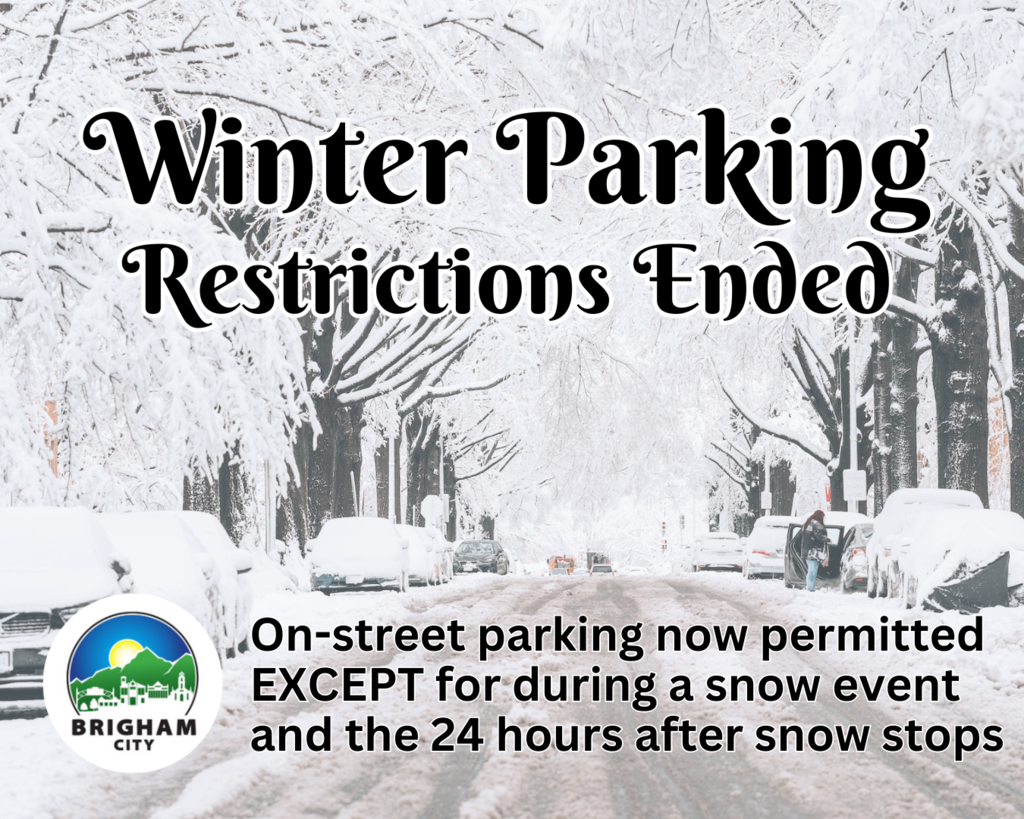 Winter Parking
Restrictions Ended

BRIGHAM CITY

On-street parking now permitted EXCEPT for during a snow event and the 24 hours after snow stops